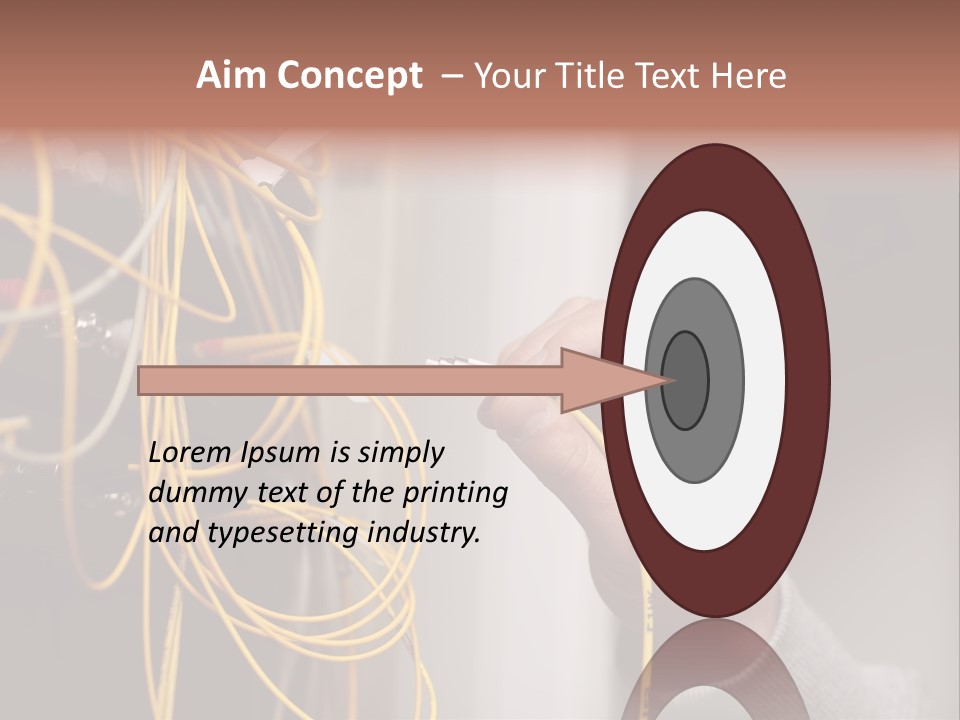 Aim Concept – Your Title Text Here

Lorem Ipsum is simply dummy text of the printing and typesetting industry.